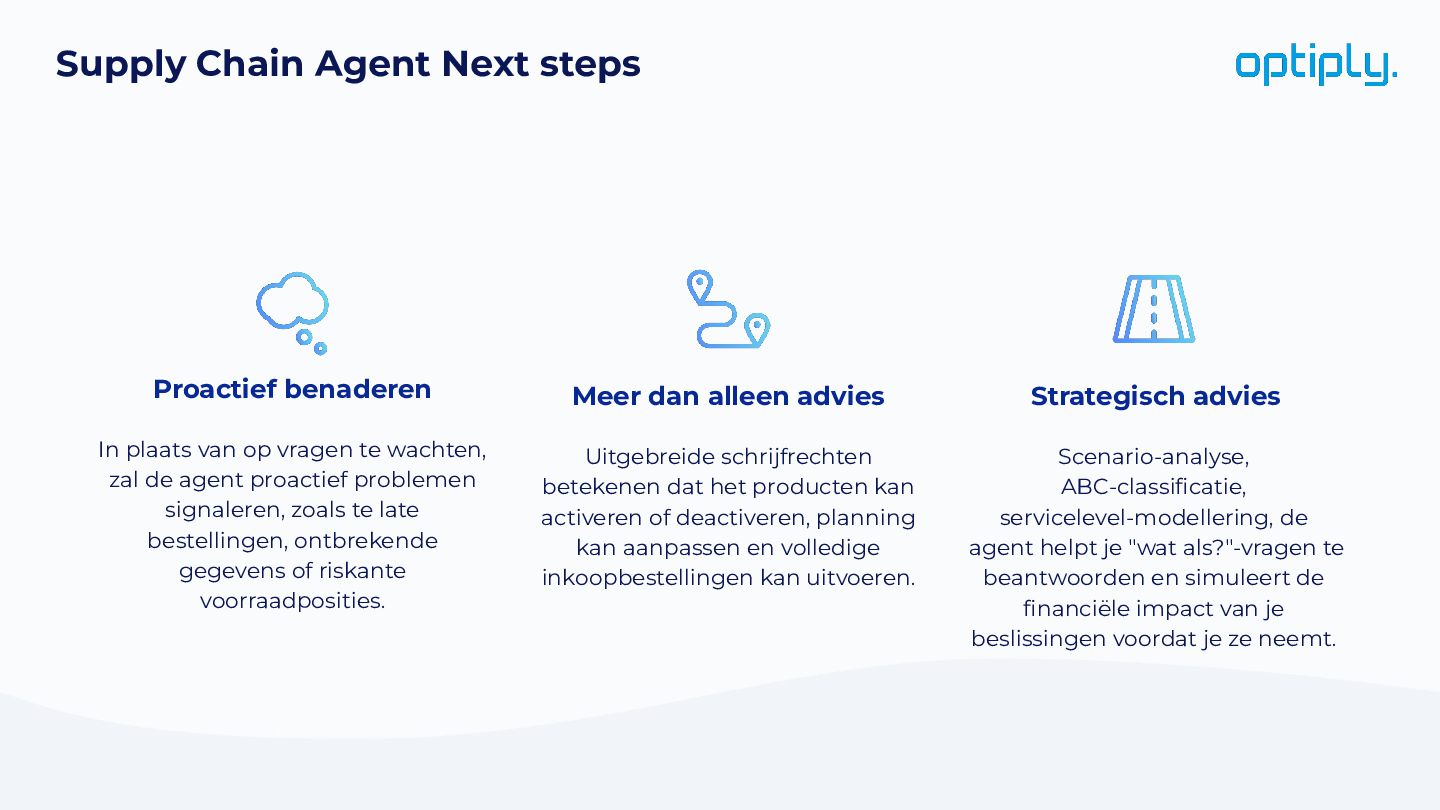 Supply Chain Agent Next steps

optiply.

Proactief benaderen

In plaats van op vragen te wachten, zal de agent proactief problemen signaleren, zoals te late bestellingen, ontbrekende gegevens of riskante voorraadposities.

Meer dan alleen advies

Uitgebreide schrijfrechten betekenen dat het producten kan activeren of deactiveren, planning kan aanpassen en volledige inkoopbestellingen kan uitvoeren.

Strategisch advies

Scenario-analyse, ABC-classificatie, servicelevel-modellering, de agent helpt je "wat als?"-vragen te beantwoorden en simuleert de financiële impact van je beslissingen voordat je ze neemt.